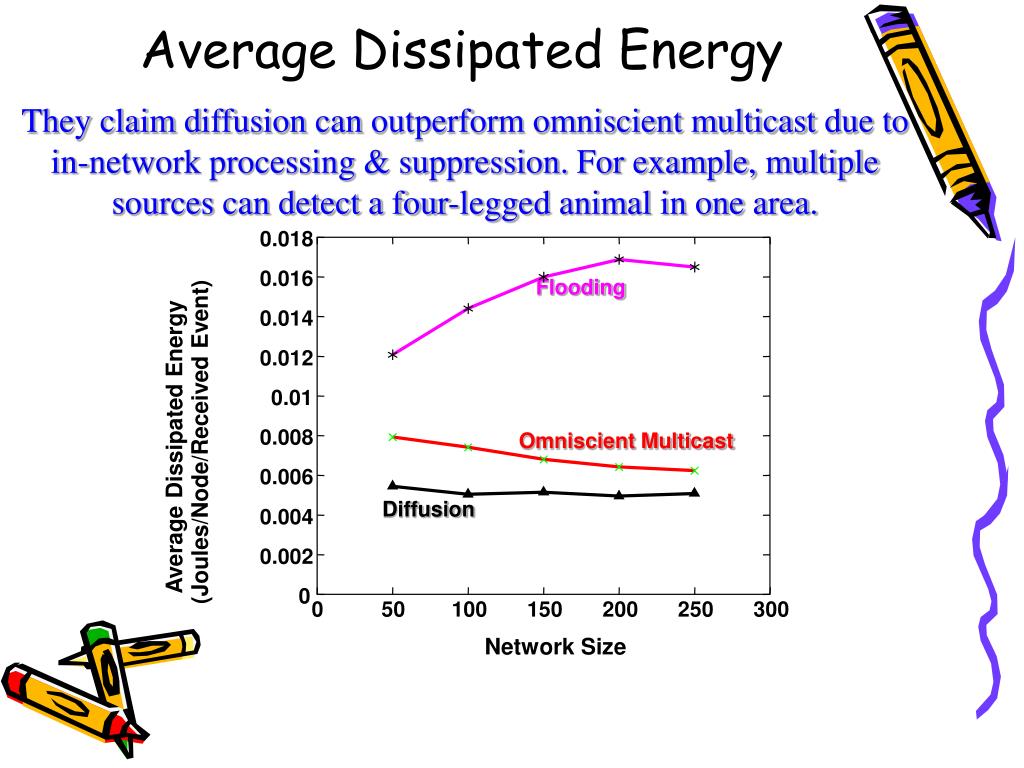 Average Dissipated Energy

They claim diffusion can outperform omniscient multicast due to in-network processing & suppression. For example, multiple sources can detect a four-legged animal in one area.

Average Dissipated Energy (Joules/Node/Received Event)

0.018
0.016
0.014
0.012
0.01
0.008
0.006
0.004
0.002
0

Flooding
Omniscient Multicast
Diffusion

0 50 100 150 200 250 300

Network Size